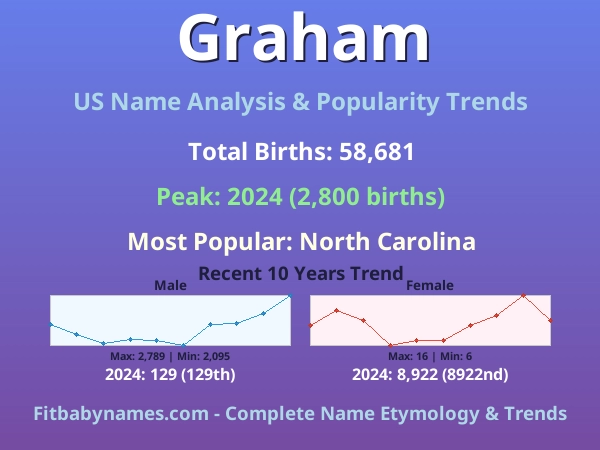 Graham

US Name Analysis & Popularity Trends

Total Births: 58,681

Peak: 2024 (2,800 births)

Most Popular: North Carolina

Recent 10 Years Trend

Male

Max: 2,789 | Min: 2,095

2024: 129 (129th)

Female

Max: 16 | Min: 6

2024: 8,922 (8922nd)

Fitbabynames.com - Complete Name Etymology & Trends